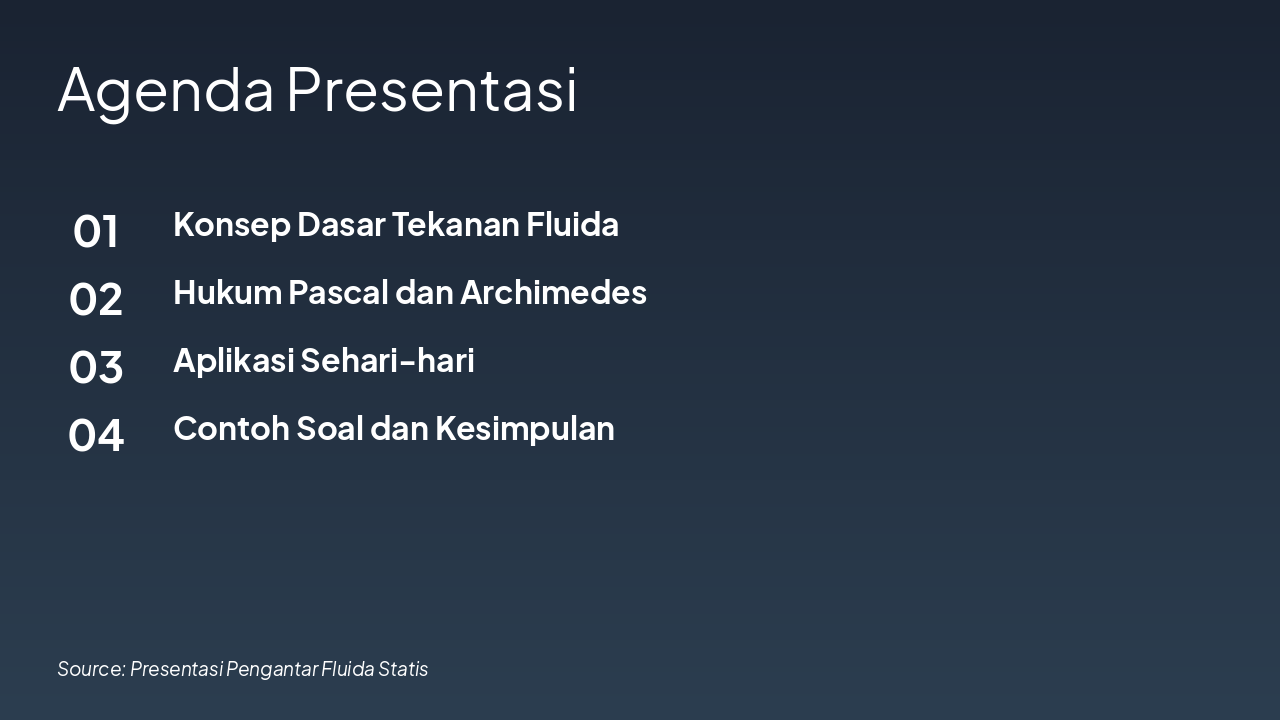 Agenda Presentasi

01 Konsep Dasar Tekanan Fluida

02 Hukum Pascal dan Archimedes

03 Aplikasi Sehari-hari

04 Contoh Soal dan Kesimpulan

Source: Presentasi Pengantar Fluida Statis